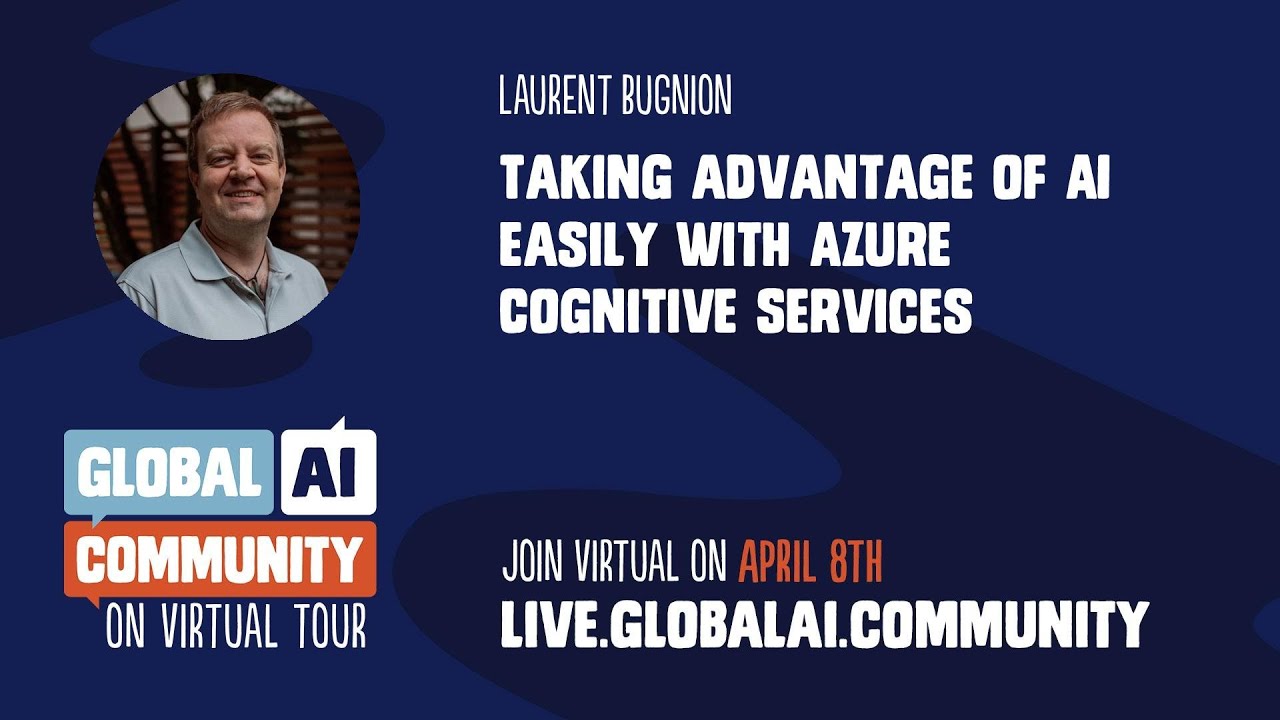 LAURENT BUGNION

TAKING ADVANTAGE OF AI EASILY WITH AZURE COGNITIVE SERVICES

GLOBAL AI COMMUNITY ON VIRTUAL TOUR

JOIN VIRTUAL ON APRIL 8TH
LIVE.GLOBALAI.COMMUNITY